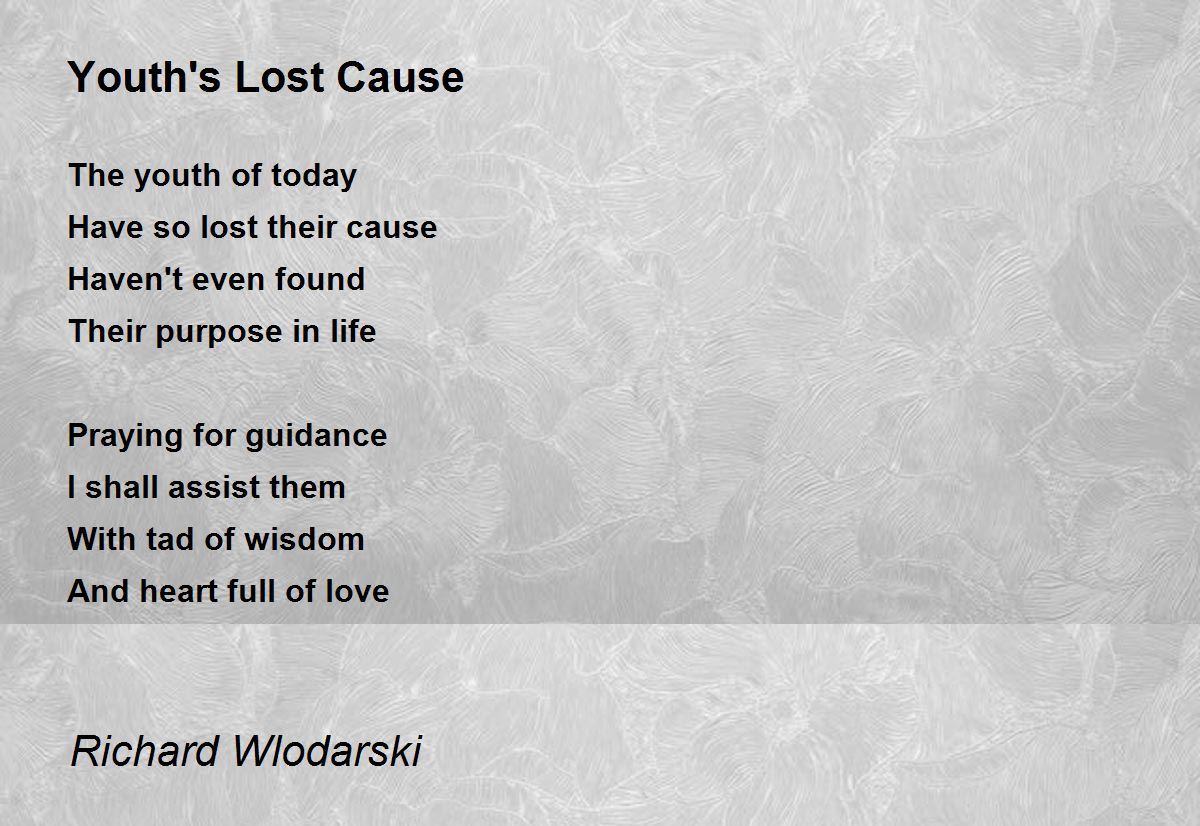 Youth's Lost Cause

The youth of today
Have so lost their cause
Haven't even found
Their purpose in life

Praying for guidance
I shall assist them
With tad of wisdom
And heart full of love

Richard Wlodarski